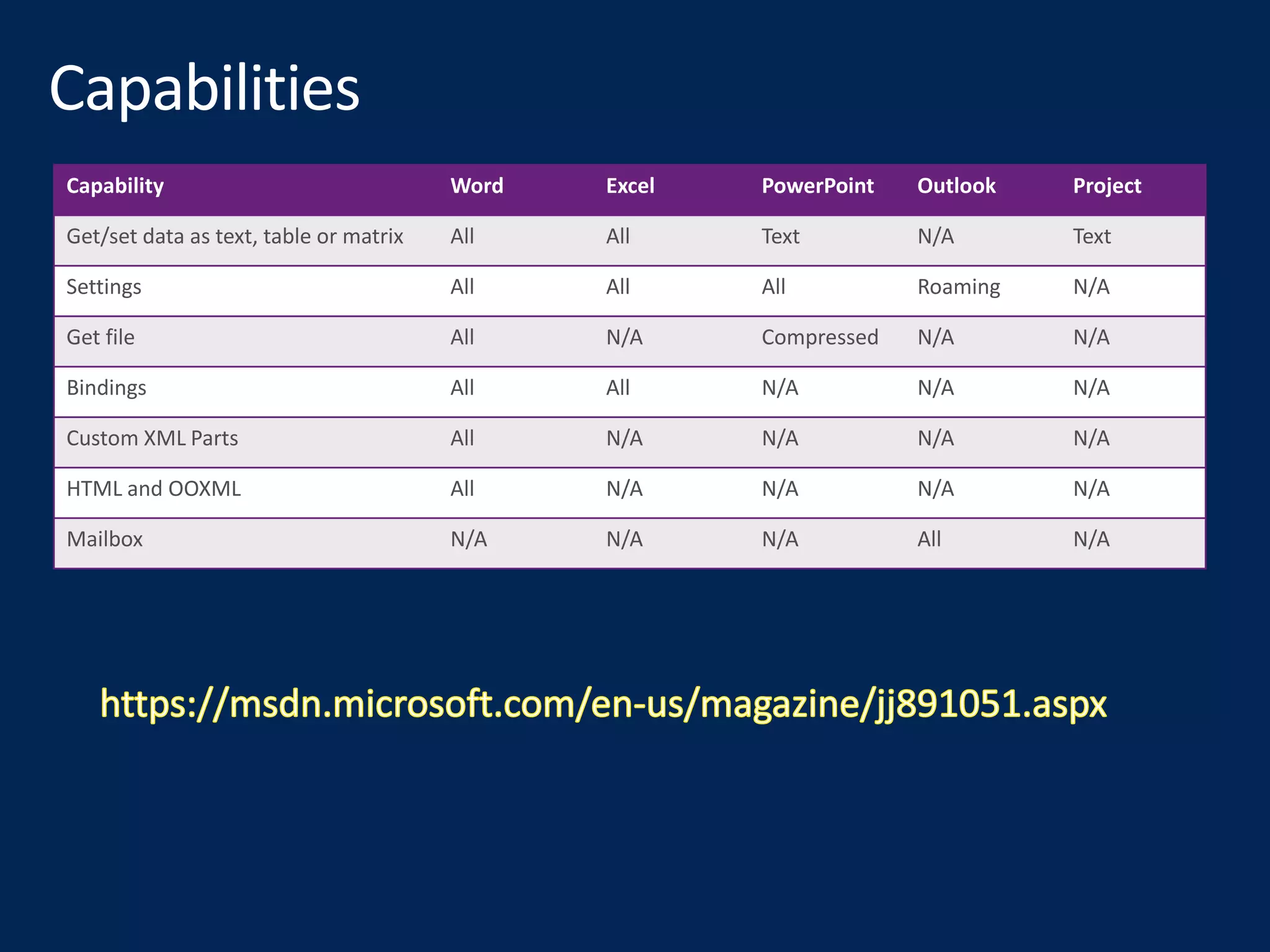 Capabilities

| Capability | Word | Excel | PowerPoint | Outlook | Project |
|---|---|---|---|---|---|
| Get/set data as text, table or matrix | All | All | Text | N/A | Text |
| Settings | All | All | All | Roaming | N/A |
| Get file | All | N/A | Compressed | N/A | N/A |
| Bindings | All | All | N/A | N/A | N/A |
| Custom XML Parts | All | N/A | N/A | N/A | N/A |
| HTML and OOXML | All | N/A | N/A | N/A | N/A |
| Mailbox | N/A | N/A | N/A | All | N/A |

https://msdn.microsoft.com/en-us/magazine/jj891051.aspx